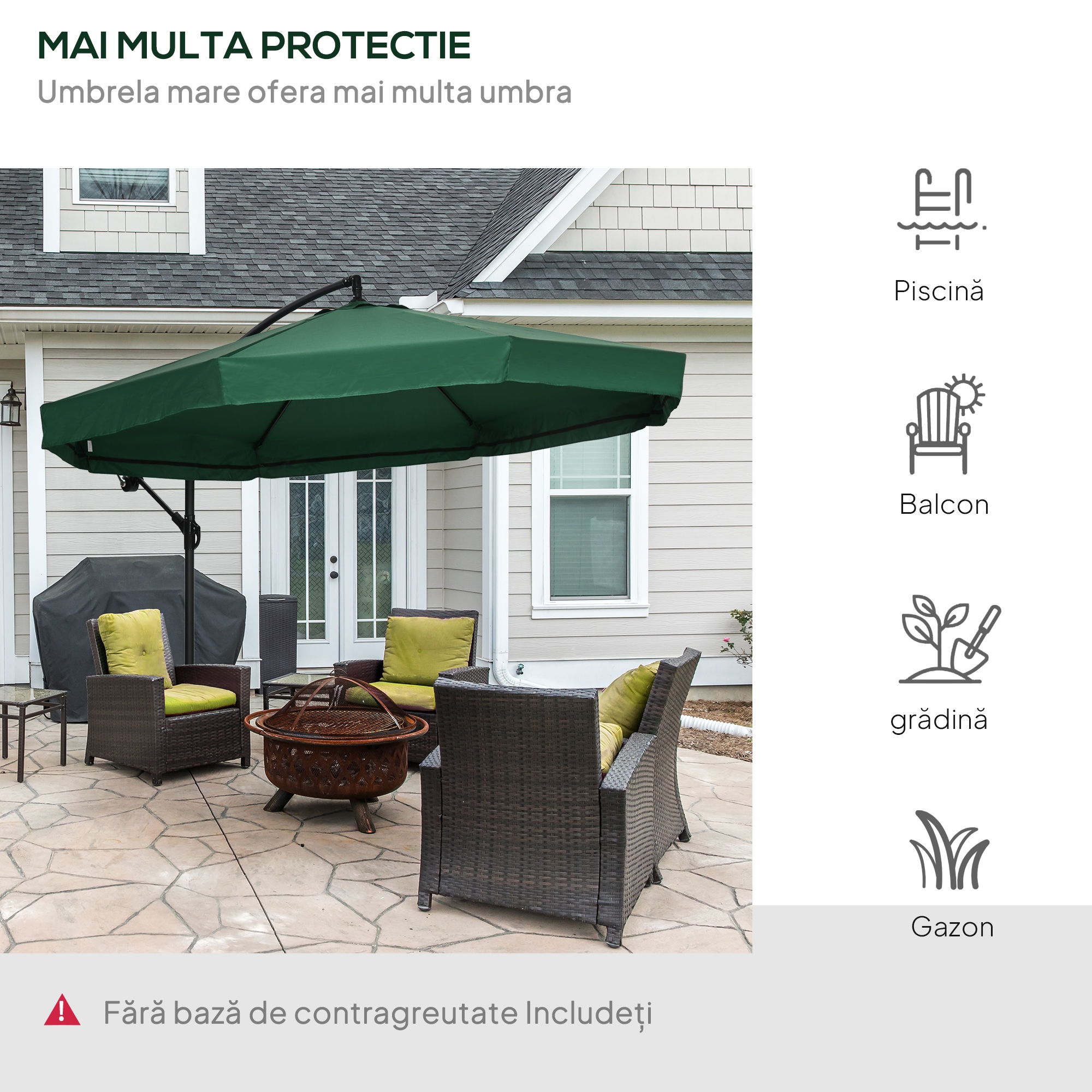 MAI MULTA PROTECTIE
Umbrela mare ofera mai multa umbra

Piscină

Balcon

grădină

Gazon

Fără bază de contragreutate Includeți